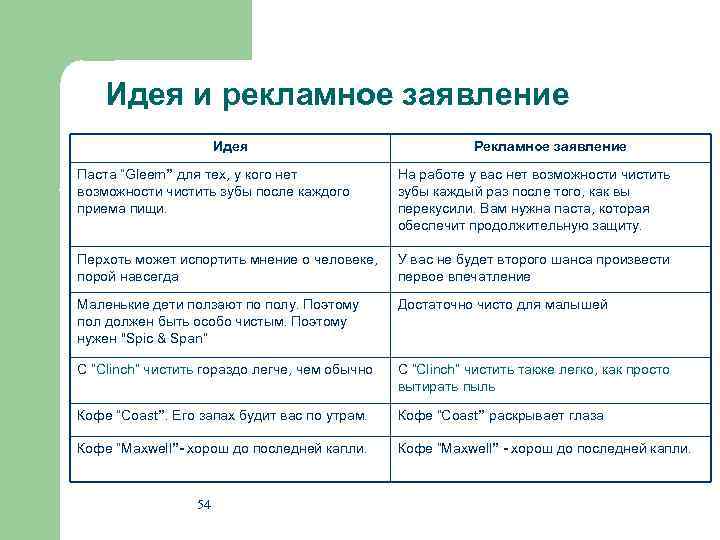 Идея и рекламное заявление

| Идея | Рекламное заявление |
|---|---|
| Паста "Gleem" для тех, у кого нет возможности чистить зубы после каждого приема пищи. | На работе у вас нет возможности чистить зубы каждый раз после того, как вы перекусили. Вам нужна паста, которая обеспечит продолжительную защиту. |
| Перхоть может испортить мнение о человеке, порой навсегда | У вас не будет второго шанса произвести первое впечатление |
| Маленькие дети ползают по полу. Поэтому пол должен быть особо чистым. Поэтому нужен "Spic & Span" | Достаточно чисто для малышей |
| С "Clinch" чистить гораздо легче, чем обычно | С "Clinch" чистить также легко, как просто вытирать пыль |
| Кофе "Coast". Его запах будит вас по утрам. | Кофе "Coast" раскрывает глаза |
| Кофе "Maxwell"- хорош до последней капли. | Кофе "Maxwell" - хорош до последней капли. |

54